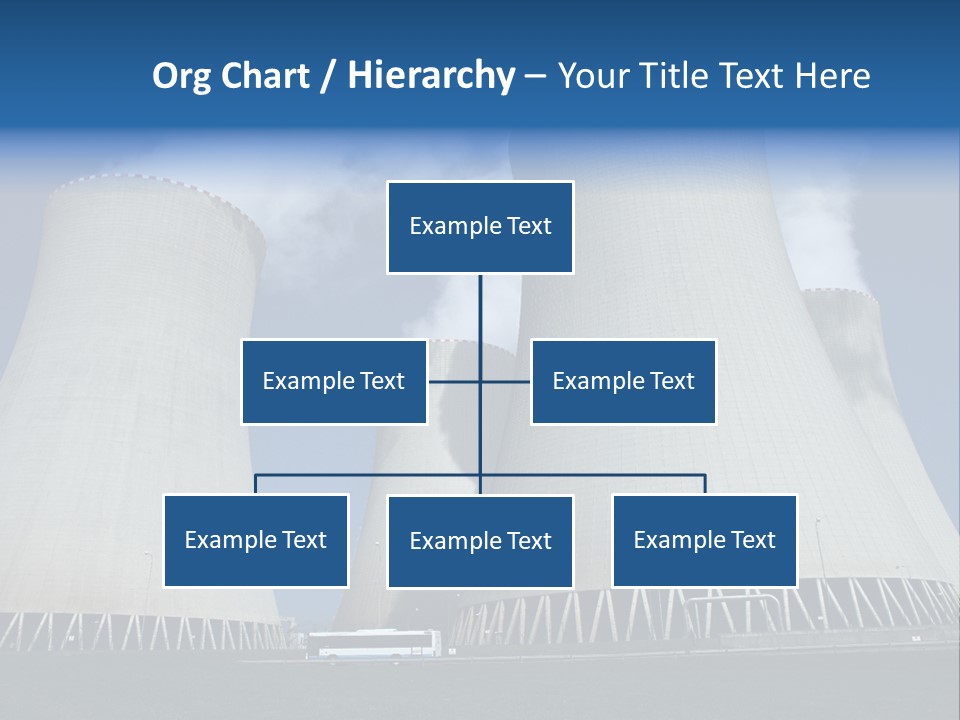 Org Chart / Hierarchy – Your Title Text Here

Example Text

Example Text

Example Text

Example Text

Example Text

Example Text